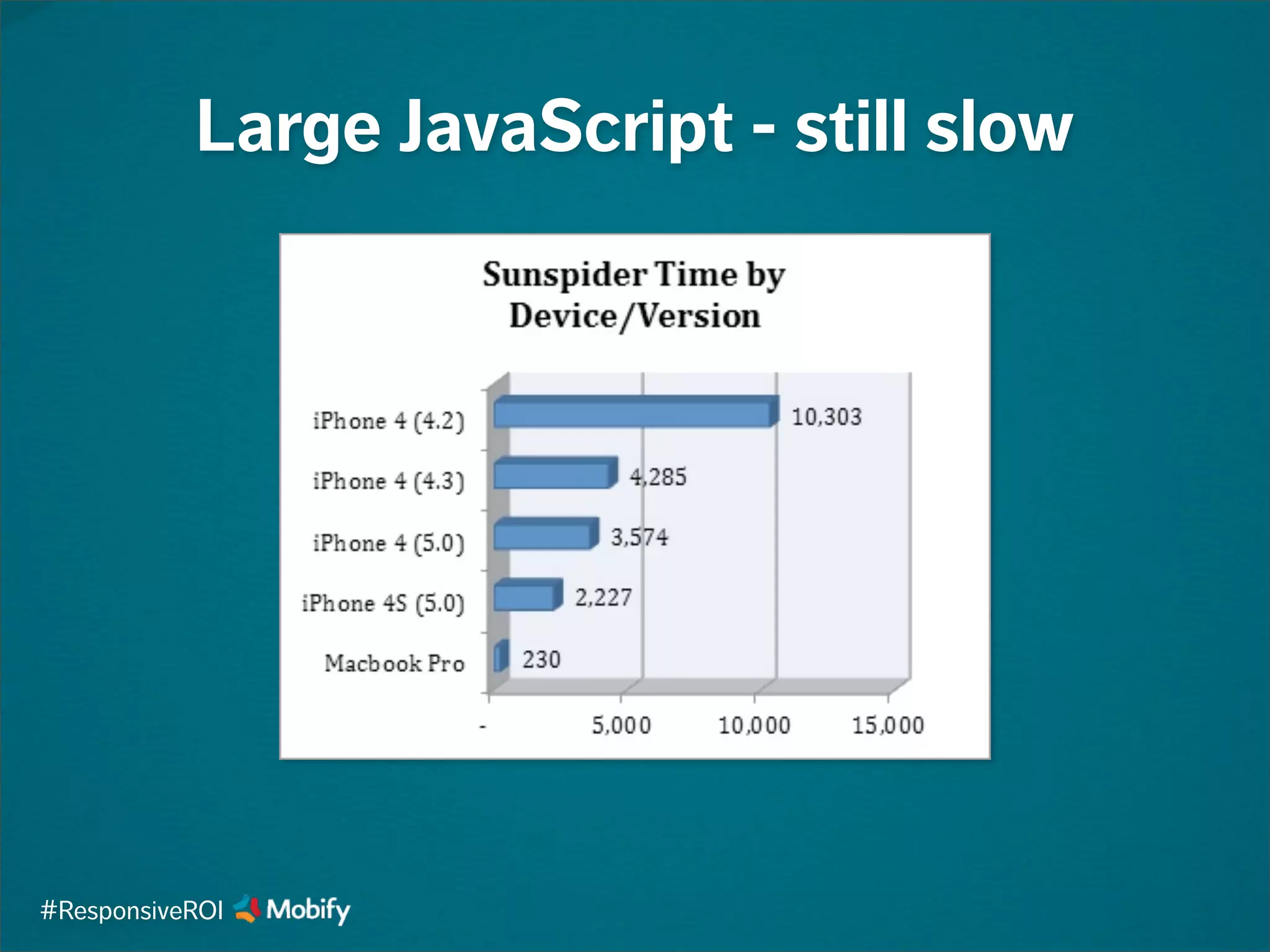 Large JavaScript - still slow

Sunspider Time by Device/Version

iPhone 4 (4.2)
10,303
iPhone 4 (4.3)
4,285
iPhone 4 (5.0)
3,574
iPhone 4S (5.0)
2,227
Macbook Pro
230

-
5,000
10,000
15,000

#ResponsiveROI Mobify